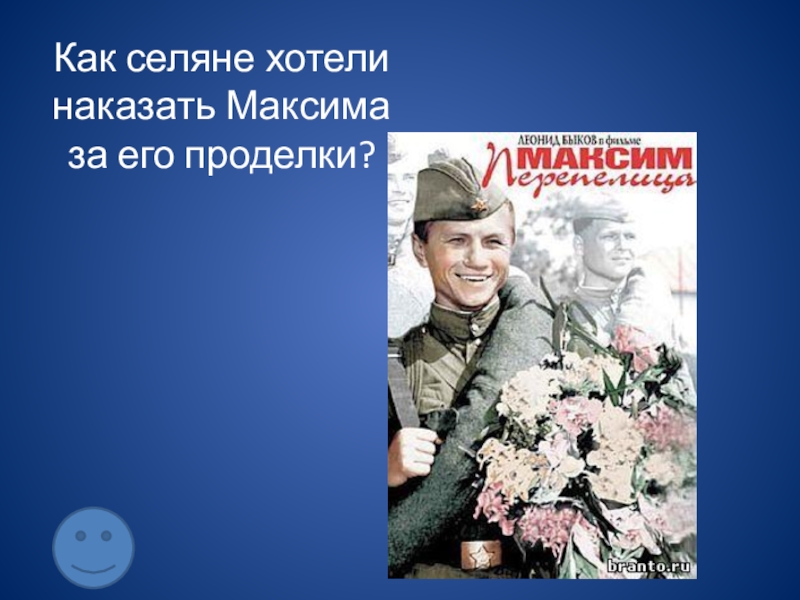 Как селяне хотели наказать Максима за его проделки?

ЛЕОНИД БЫКОВ в фильме
МАКСИМ
Перепелица

branto.ru